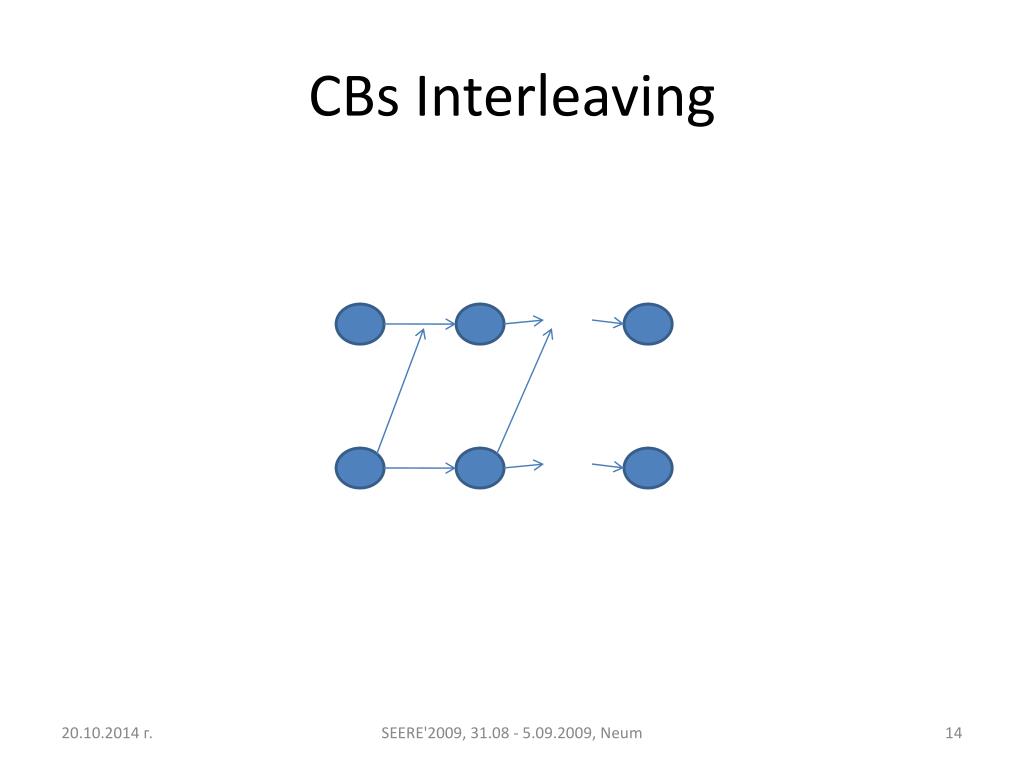 CBs Interleaving

20.10.2014 г.

SEERE'2009, 31.08 - 5.09.2009, Neum

14